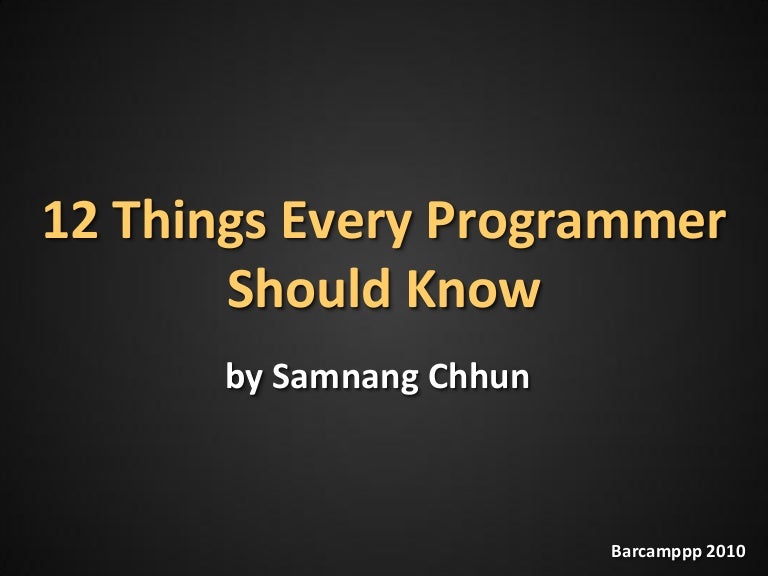 12 Things Every Programmer Should Know

by Samnang Chhun

Barcamppp 2010